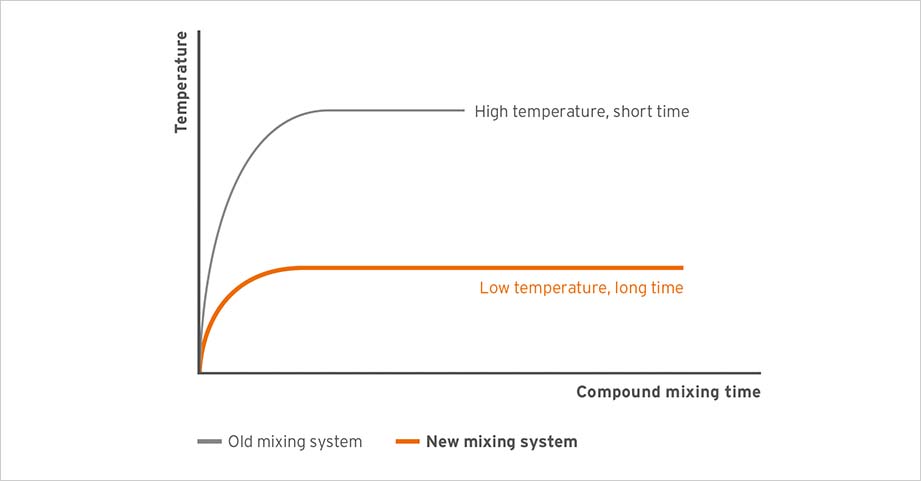 Temperature

High temperature, short time

Low temperature, long time

Compound mixing time

Old mixing system
New mixing system